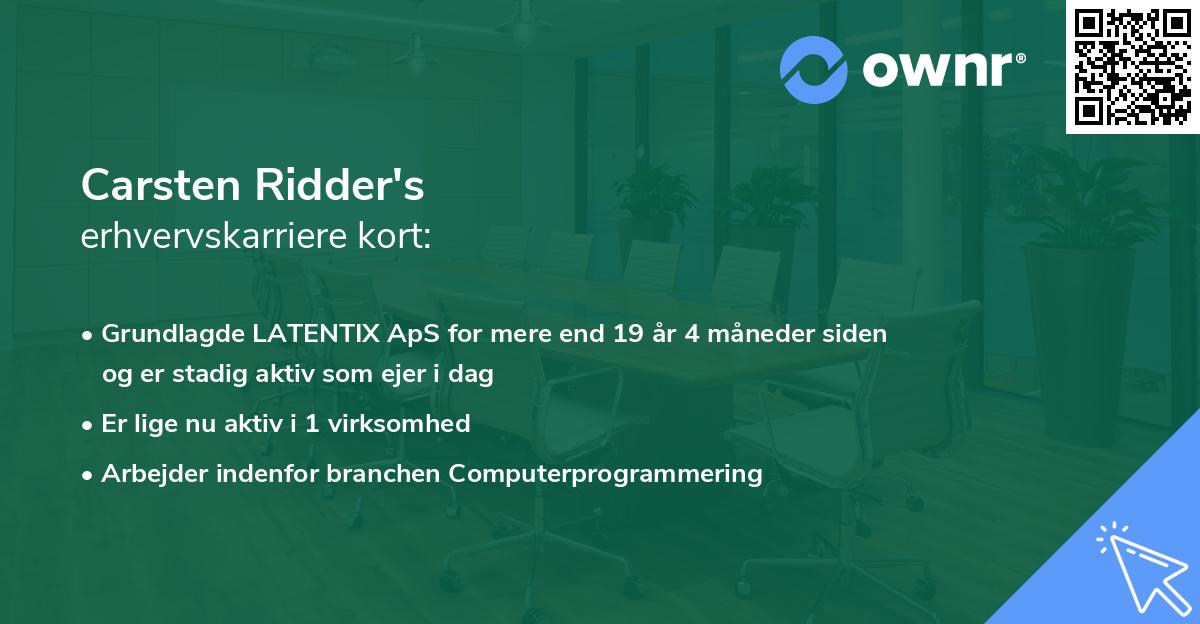 ownr®

Carsten Ridder's
erhvervskarriere kort:

• Grundlagde LATENTIX ApS for mere end 19 år 4 måneder siden og er stadig aktiv som ejer i dag

• Er lige nu aktiv i 1 virksomhed

• Arbejder indenfor branchen Computerprogrammering